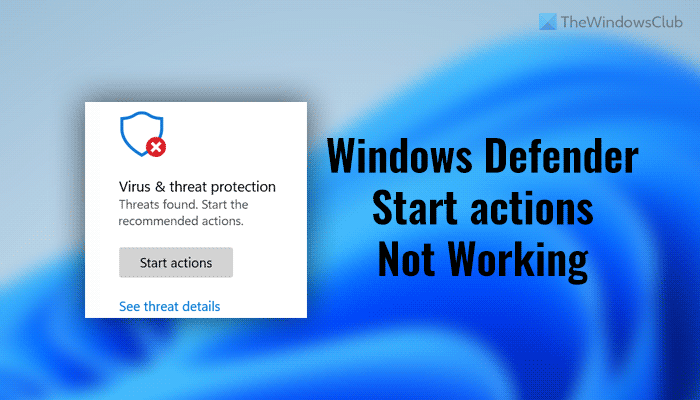 TheWindowsClub

Virus & threat protection
Threats found. Start the recommended actions.

Start actions

See threat details

Windows Defender
Start actions
Not Working